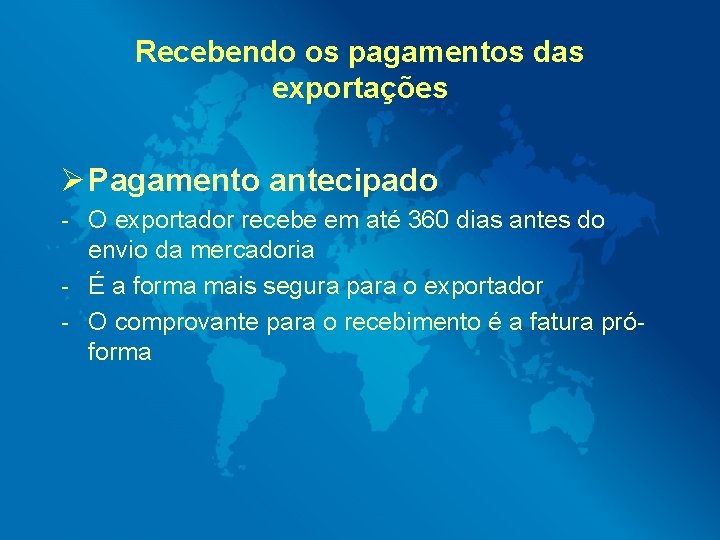 Recebendo os pagamentos das exportações

➢ Pagamento antecipado

- O exportador recebe em até 360 dias antes do envio da mercadoria
- É a forma mais segura para o exportador
- O comprovante para o recebimento é a fatura pró-forma